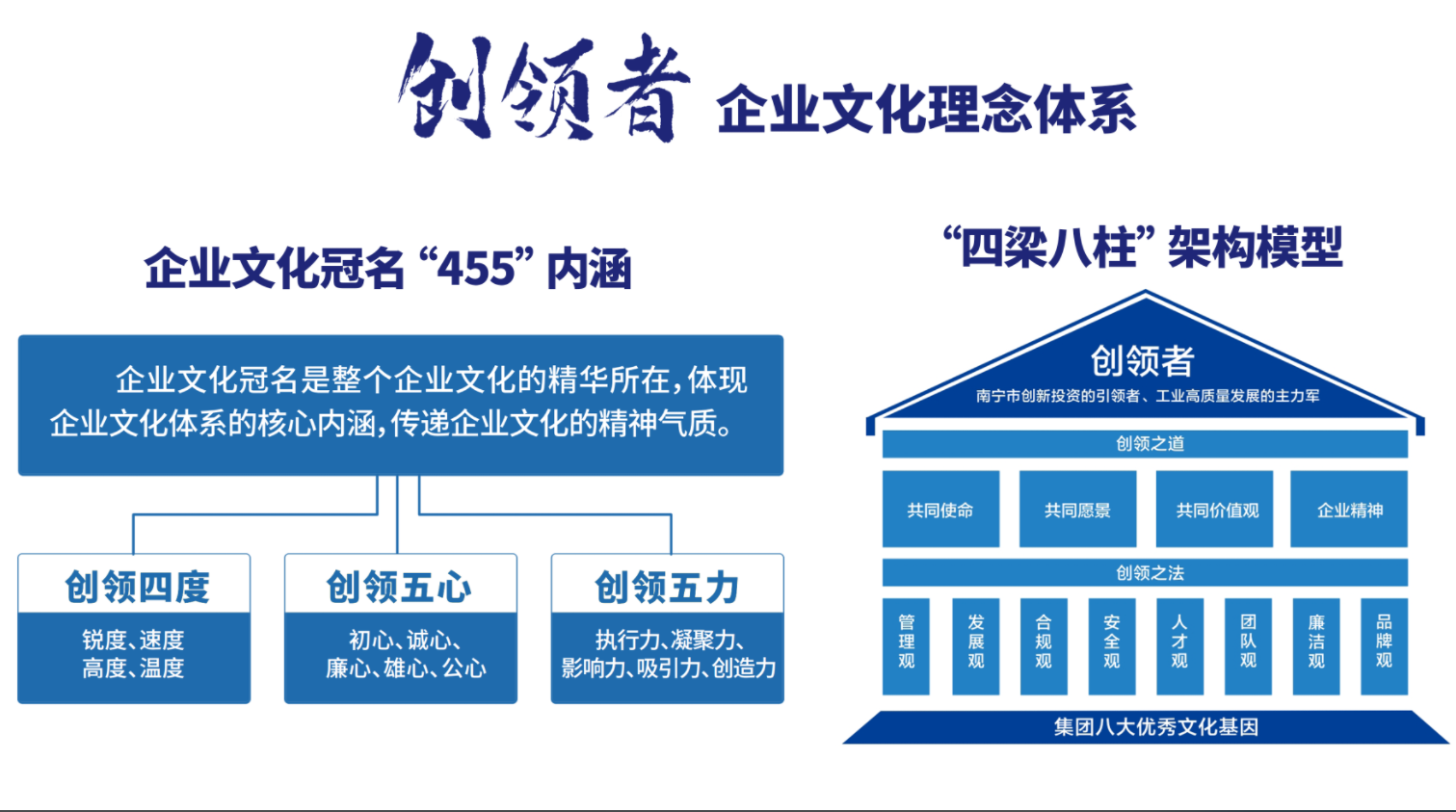 创领者 企业文化理念体系

企业文化冠名“455”内涵

企业文化冠名是整个企业文化的精华所在，体现企业文化体系的核心内涵，传递企业文化的精神气质。

创领四度
锐度、速度
高度、温度

创领五心
初心、诚心、
廉心、雄心、公心

创领五力
执行力、凝聚力、
影响力、吸引力、创造力

“四梁八柱”架构模型

创领者
南宁市创新投资的引领者、工业高质量发展的主力军

创领之道

共同使命

共同愿景

共同价值观

企业精神

创领之法

管理观

发展观

合规观

安全观

人才观

团队观

廉洁观

品牌观

集团八大优秀文化基因